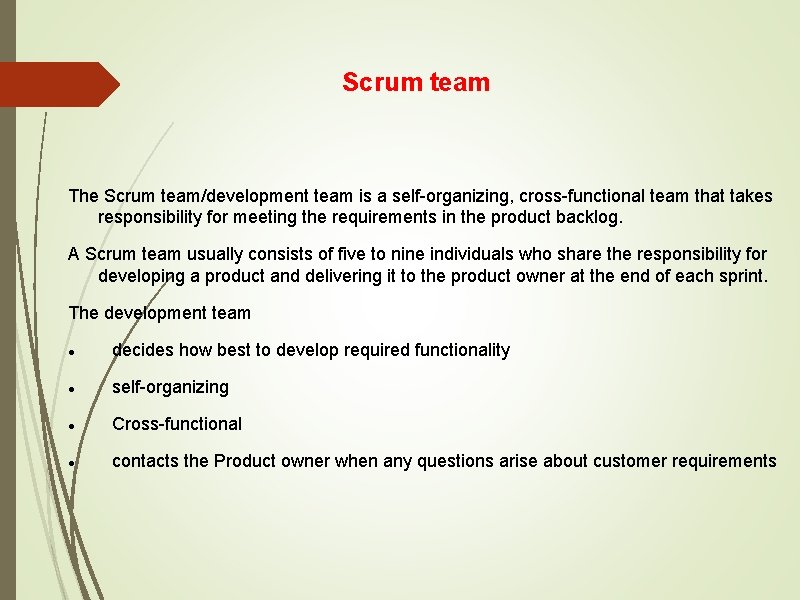 Scrum team

The Scrum team/development team is a self-organizing, cross-functional team that takes responsibility for meeting the requirements in the product backlog.

A Scrum team usually consists of five to nine individuals who share the responsibility for developing a product and delivering it to the product owner at the end of each sprint.

The development team

• decides how best to develop required functionality
• self-organizing
• Cross-functional
• contacts the Product owner when any questions arise about customer requirements